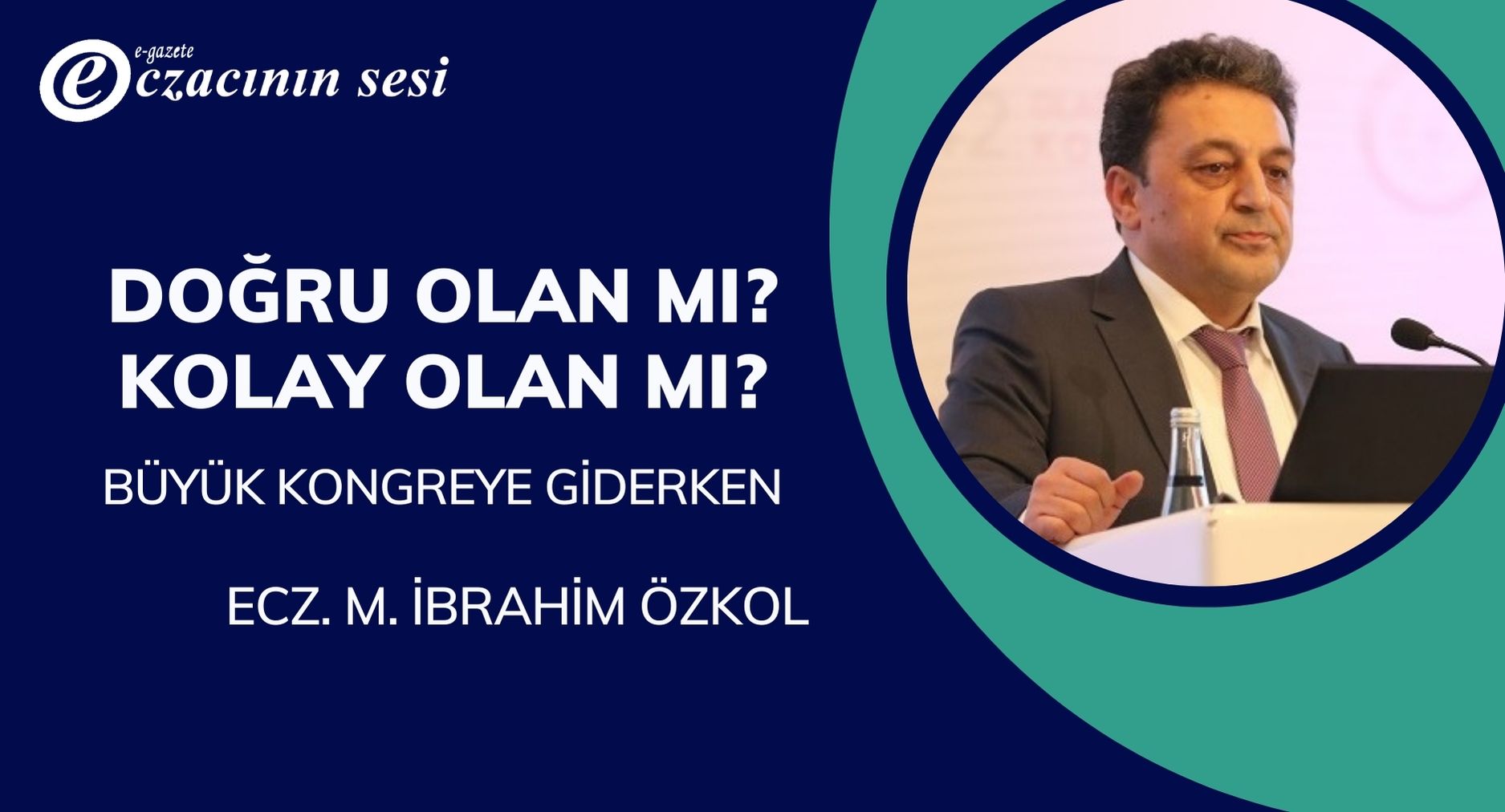 e-gazete
eczacının sesi

DOĞRU OLAN MI?
KOLAY OLAN MI?

BÜYÜK KONGREYE GİDERKEN

ECZ. M. İBRAHİM ÖZKOL